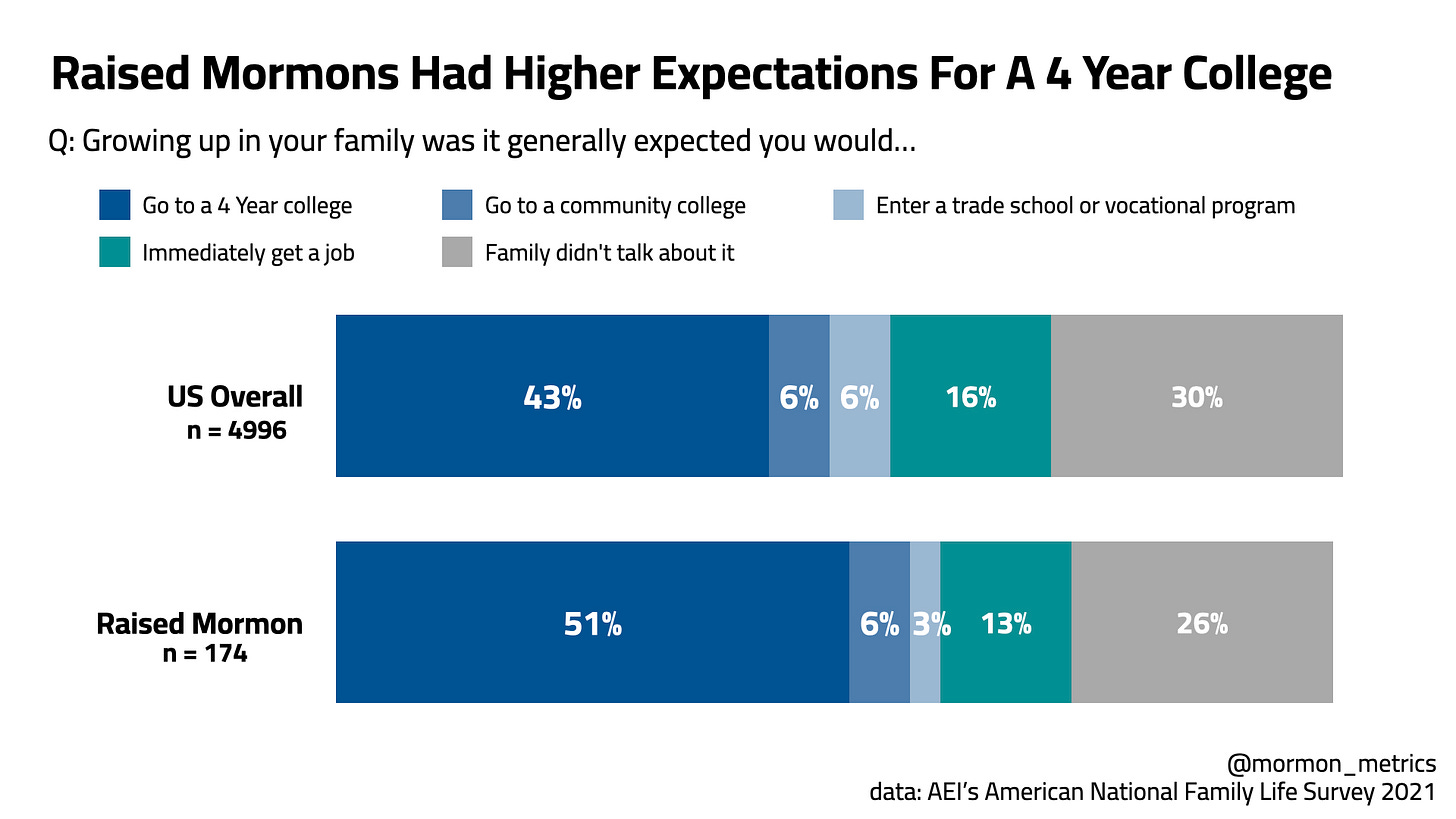 Raised Mormons Had Higher Expectations For A 4 Year College

Q: Growing up in your family was it generally expected you would...

Go to a 4 Year college
Go to a community college
Enter a trade school or vocational program
Immediately get a job
Family didn't talk about it

US Overall
n = 4996

43%
6%
6%
16%
30%

Raised Mormon
n = 174

51%
6%
3%
13%
26%

@mormon_metrics
data: AEI's American National Family Life Survey 2021